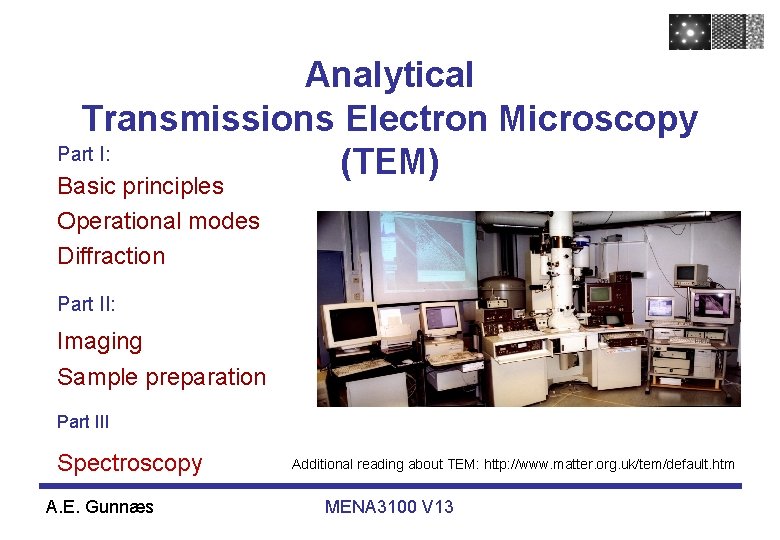 Analytical
Transmissions Electron Microscopy
(TEM)

Part I:

Basic principles

Operational modes

Diffraction

Part II:

Imaging

Sample preparation

Part III

Spectroscopy

Additional reading about TEM: http://www.matter.org.uk/tem/default.htm

A.E. Gunnæs

MENA3100 V13